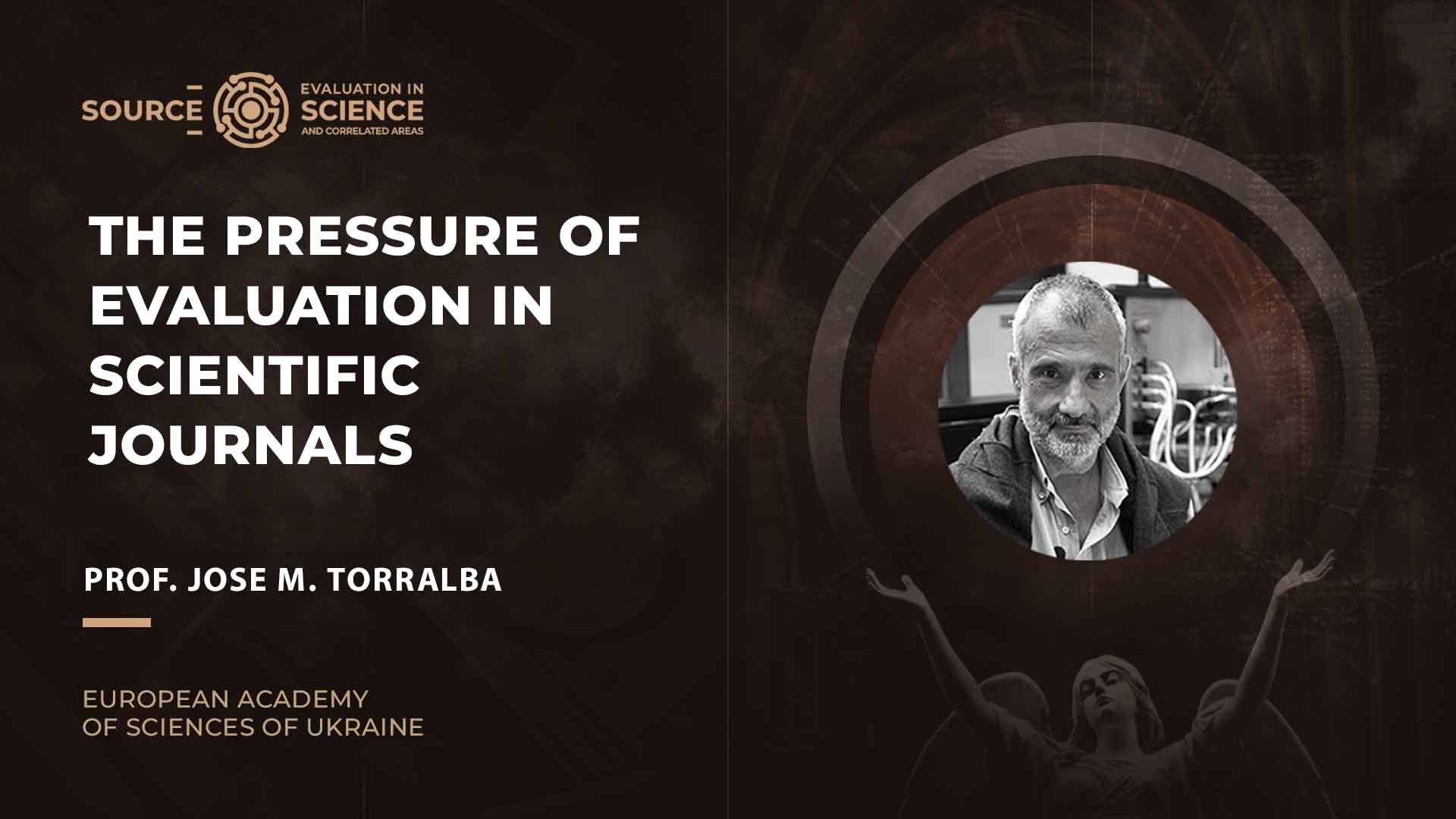 SOURCE
EVALUATION IN
SCIENCE
AND CORRELATED AREAS

THE PRESSURE OF EVALUATION IN SCIENTIFIC JOURNALS

PROF. JOSE M. TORRALBA

EUROPEAN ACADEMY OF SCIENCES OF UKRAINE